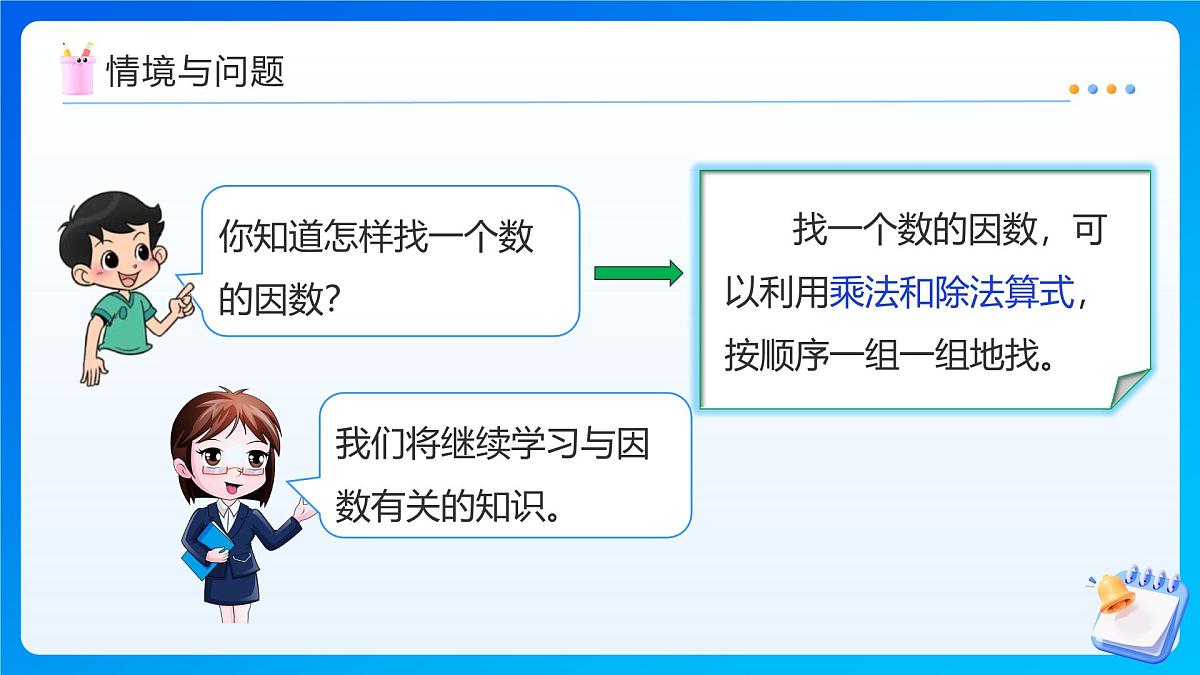 情境与问题

你知道怎样找一个数的因数？

找一个数的因数，可以利用乘法和除法算式，按顺序一组一组地找。

我们将继续学习与因数有关的知识。